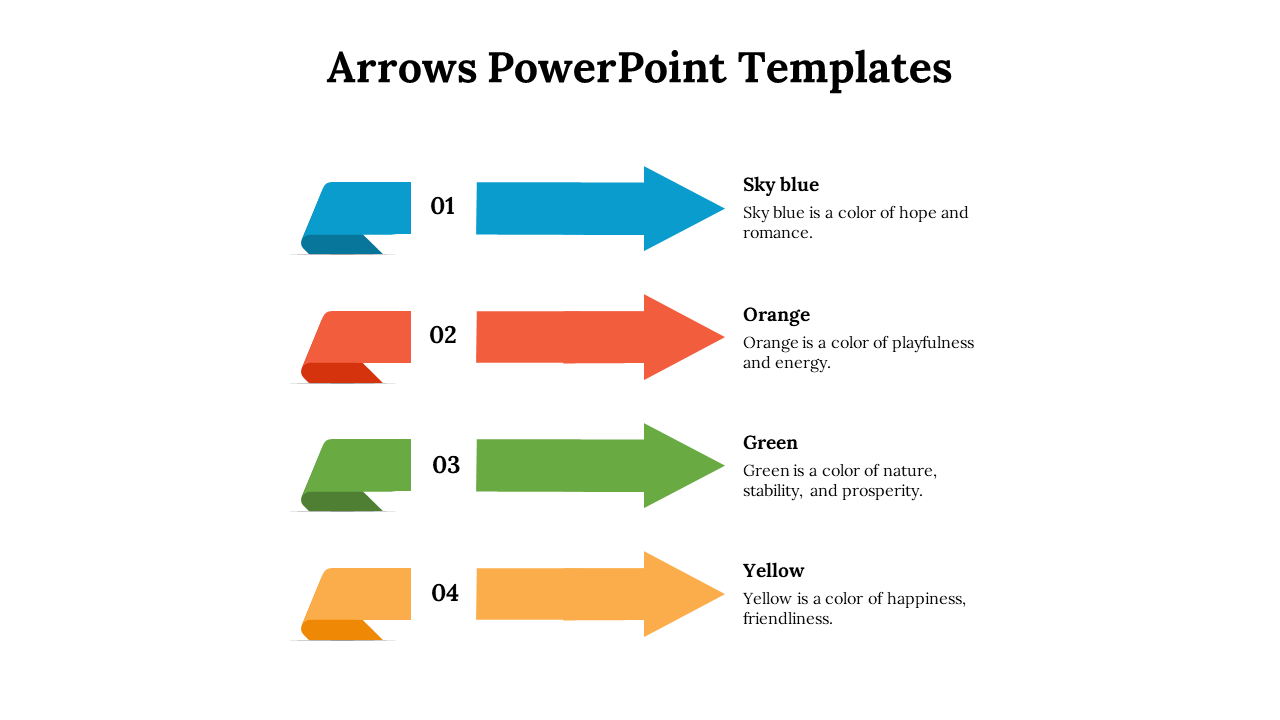 Arrows PowerPoint Templates

01

Sky blue
Sky blue is a color of hope and romance.

02

Orange
Orange is a color of playfulness and energy.

03

Green
Green is a color of nature, stability, and prosperity.

04

Yellow
Yellow is a color of happiness, friendliness.